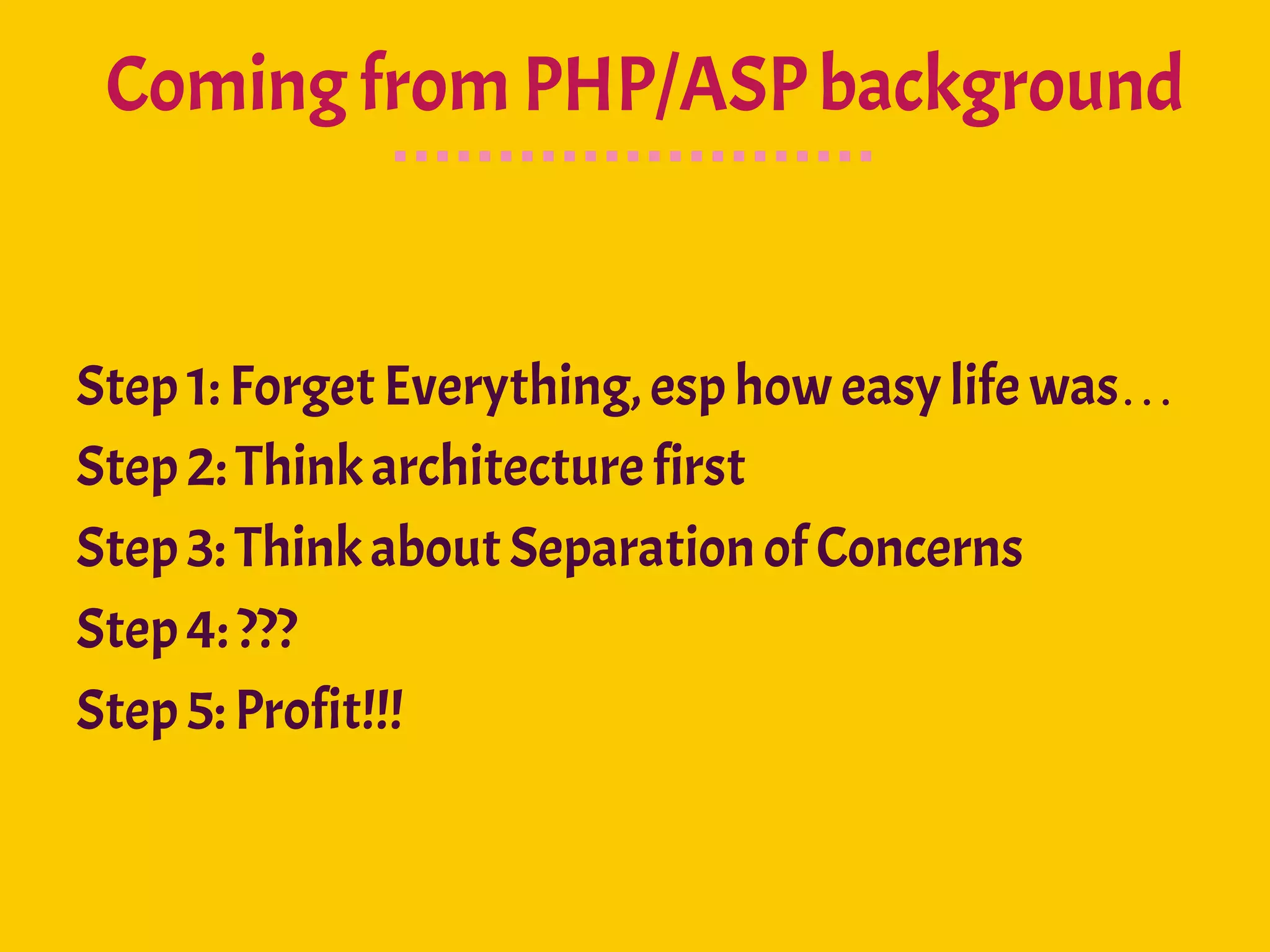 Coming from PHP/ASP background

Step 1: Forget Everything, esp how easy life was…
Step 2: Think architecture first
Step 3: Think about Separation of Concerns
Step 4: ???
Step 5: Profit!!!